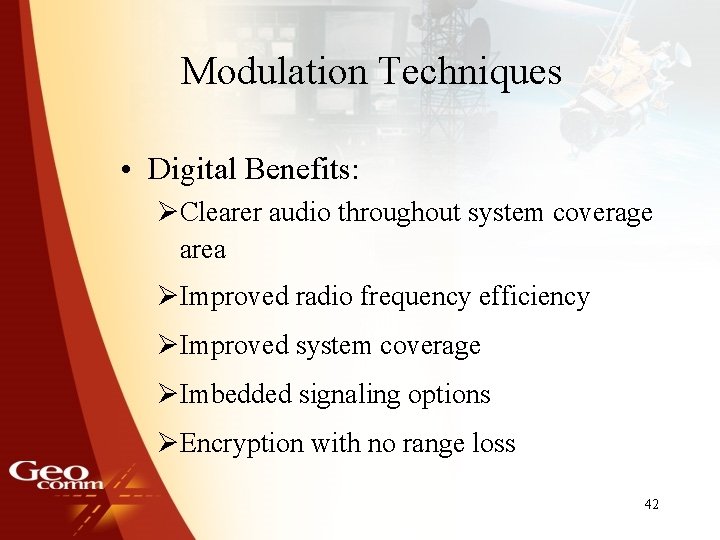 Modulation Techniques

• Digital Benefits:

➢Clearer audio throughout system coverage area

➢Improved radio frequency efficiency

➢Improved system coverage

➢Imbedded signaling options

➢Encryption with no range loss

Geo comm

42